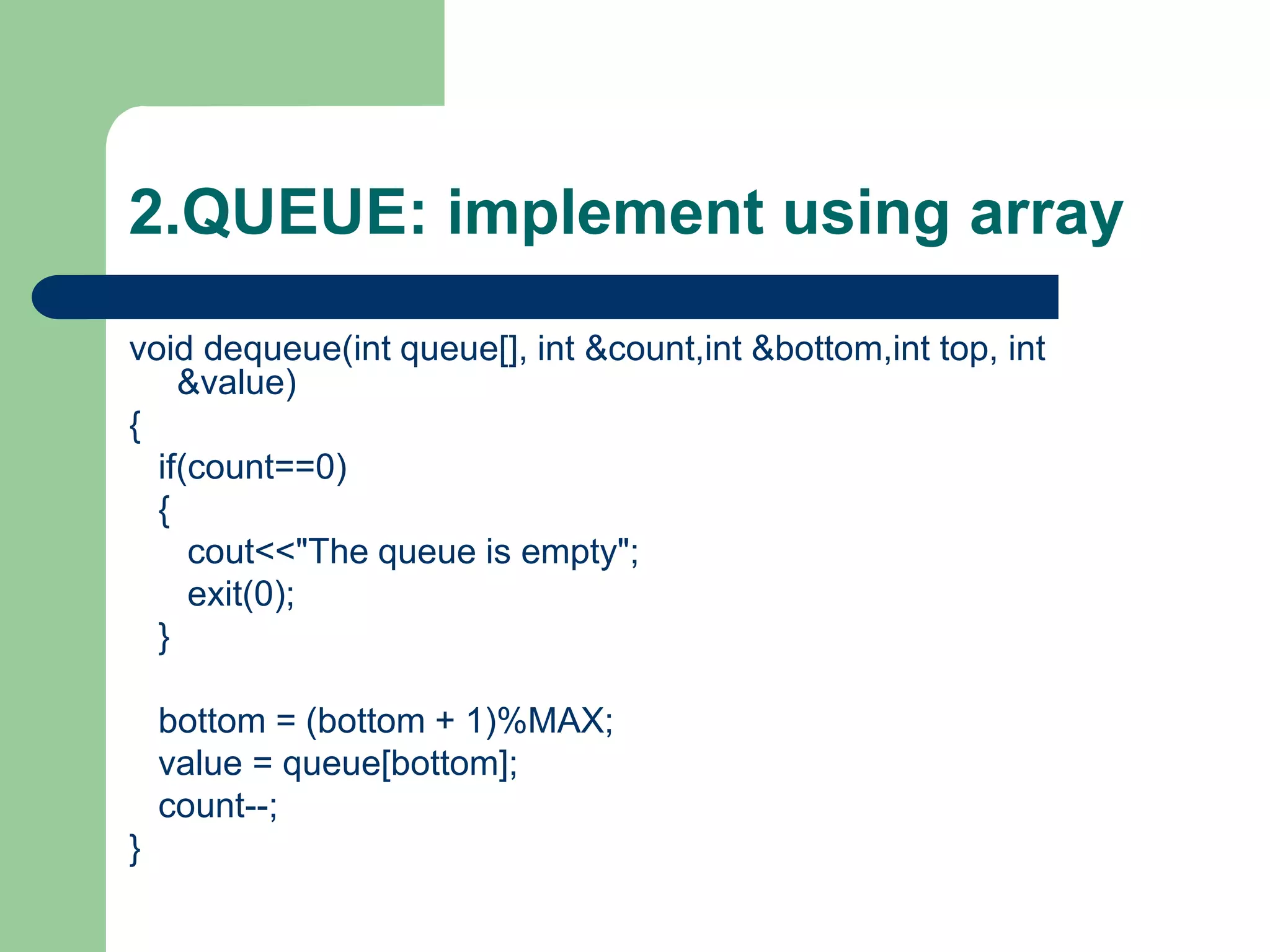 2.QUEUE: implement using array

void dequeue(int queue[], int &count,int &bottom,int top, int &value)
{
 if(count==0)
 {
 cout<<"The queue is empty";
 exit(0);
 }

 bottom = (bottom + 1)%MAX;
 value = queue[bottom];
 count--;
}